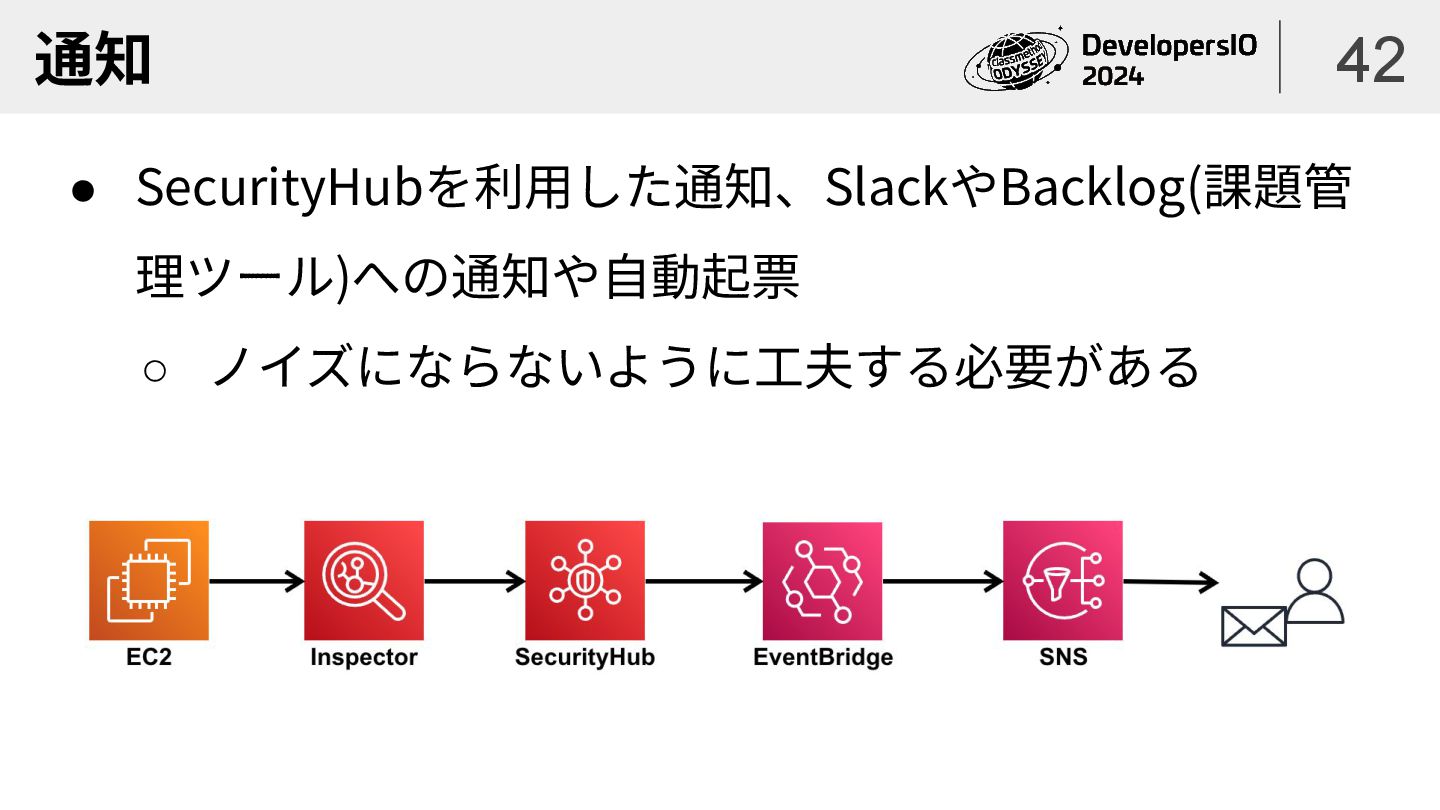 通知

classmethod ODYSSEY DevelopersIO 2024

42

● SecurityHubを利用した通知、SlackやBacklog(課題管理ツール)への通知や自動起票

○ ノイズにならないように工夫する必要がある

EC2

Inspector

SecurityHub

EventBridge

SNS